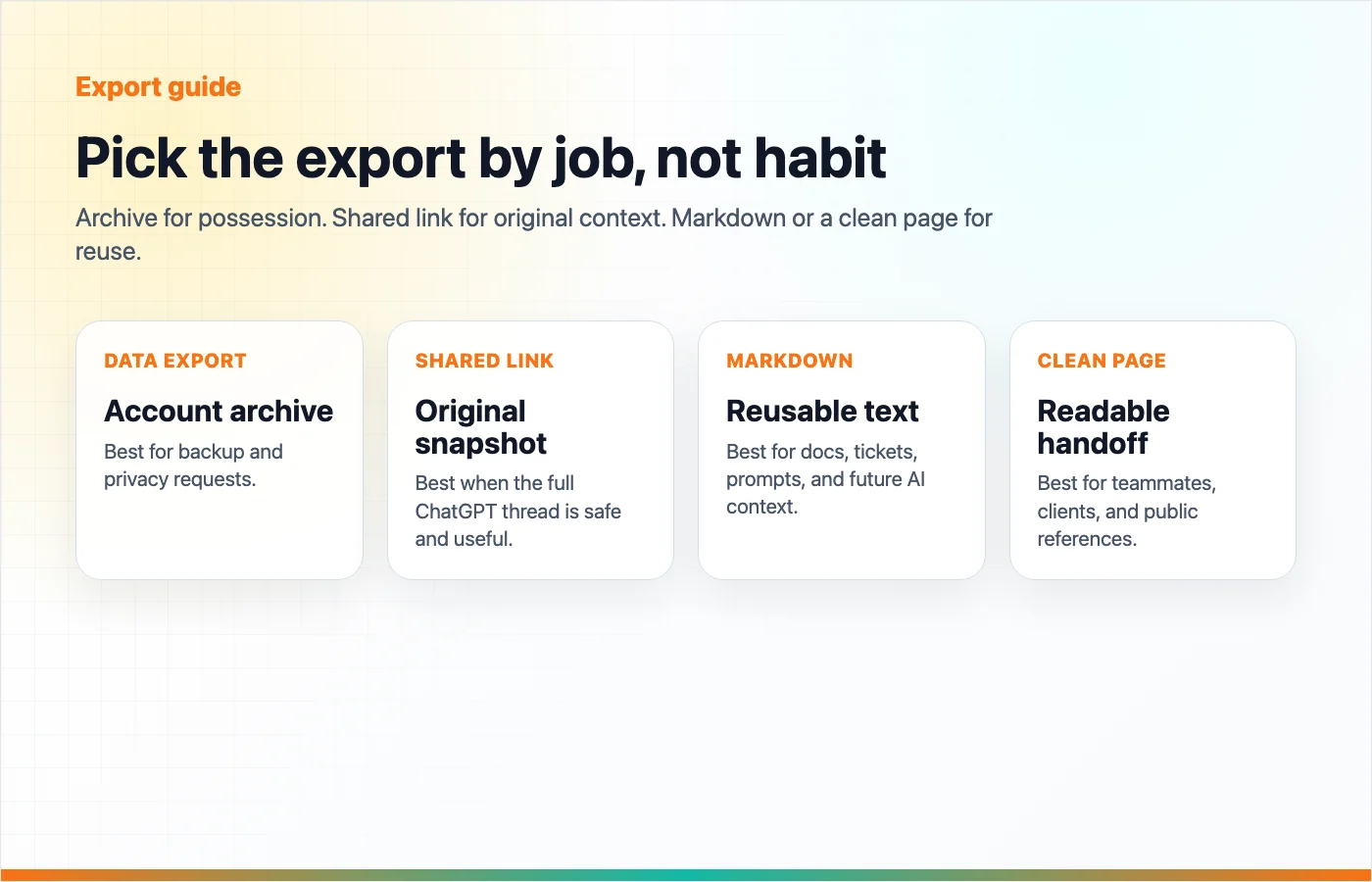 Export guide

Pick the export by job, not habit

Archive for possession. Shared link for original context. Markdown or a clean page for reuse.

DATA EXPORT

Account archive

Best for backup and privacy requests.

SHARED LINK

Original snapshot

Best when the full ChatGPT thread is safe and useful.

MARKDOWN

Reusable text

Best for docs, tickets, prompts, and future AI context.

CLEAN PAGE

Readable handoff

Best for teammates, clients, and public references.